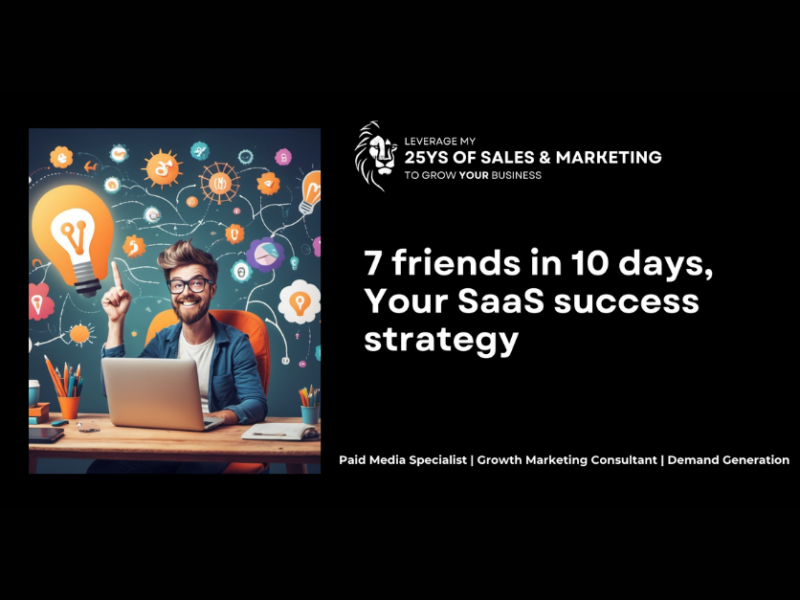 LEVERAGE MY
25YS OF SALES & MARKETING
TO GROW YOUR BUSINESS

7 friends in 10 days, Your SaaS success strategy

Paid Media Specialist | Growth Marketing Consultant | Demand Generation